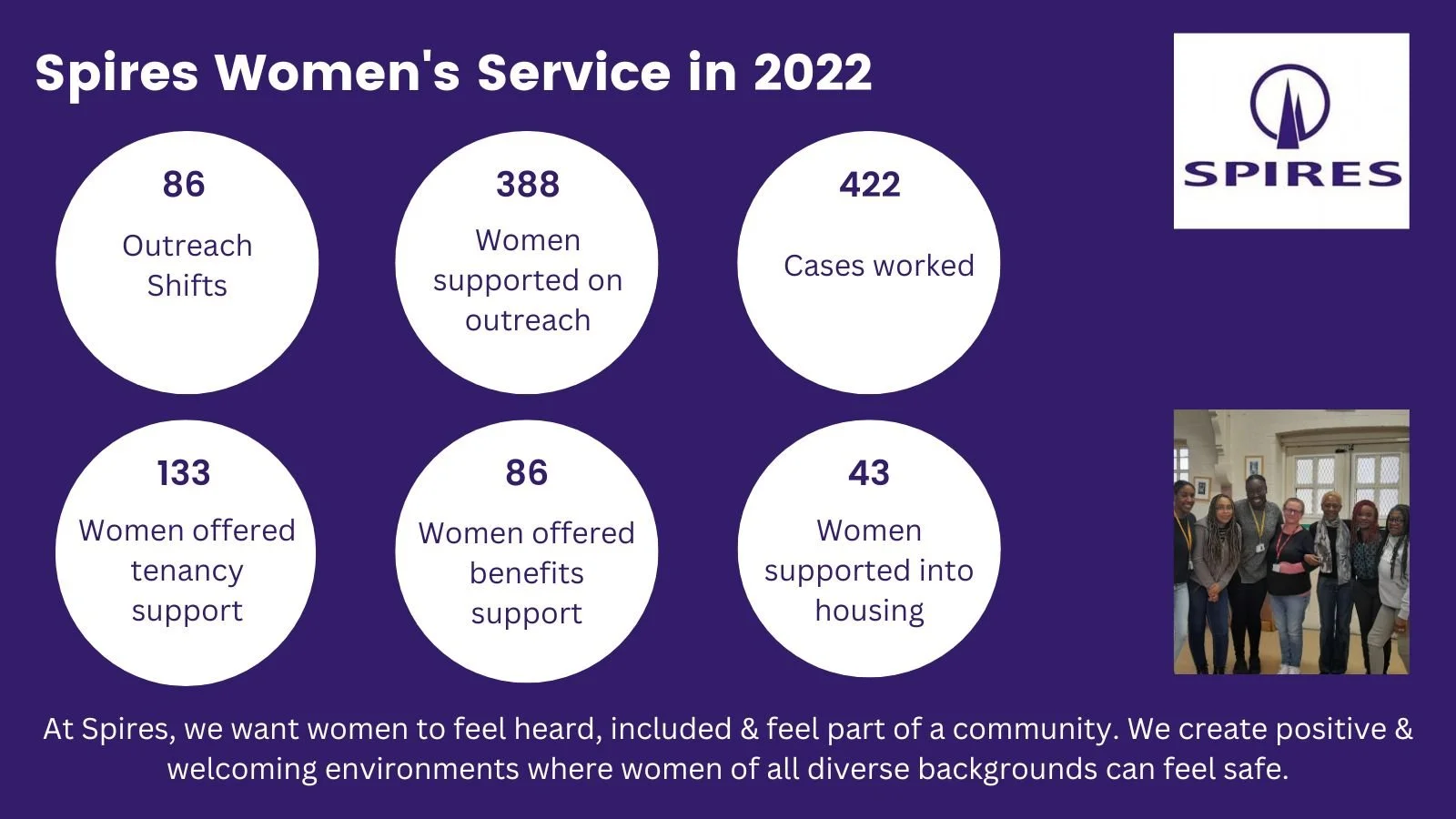 Spires Women's Service in 2022

SPIRES

86
Outreach Shifts

388
Women supported on outreach

422
Cases worked

133
Women offered tenancy support

86
Women offered benefits support

43
Women supported into housing

At Spires, we want women to feel heard, included & feel part of a community. We create positive & welcoming environments where women of all diverse backgrounds can feel safe.